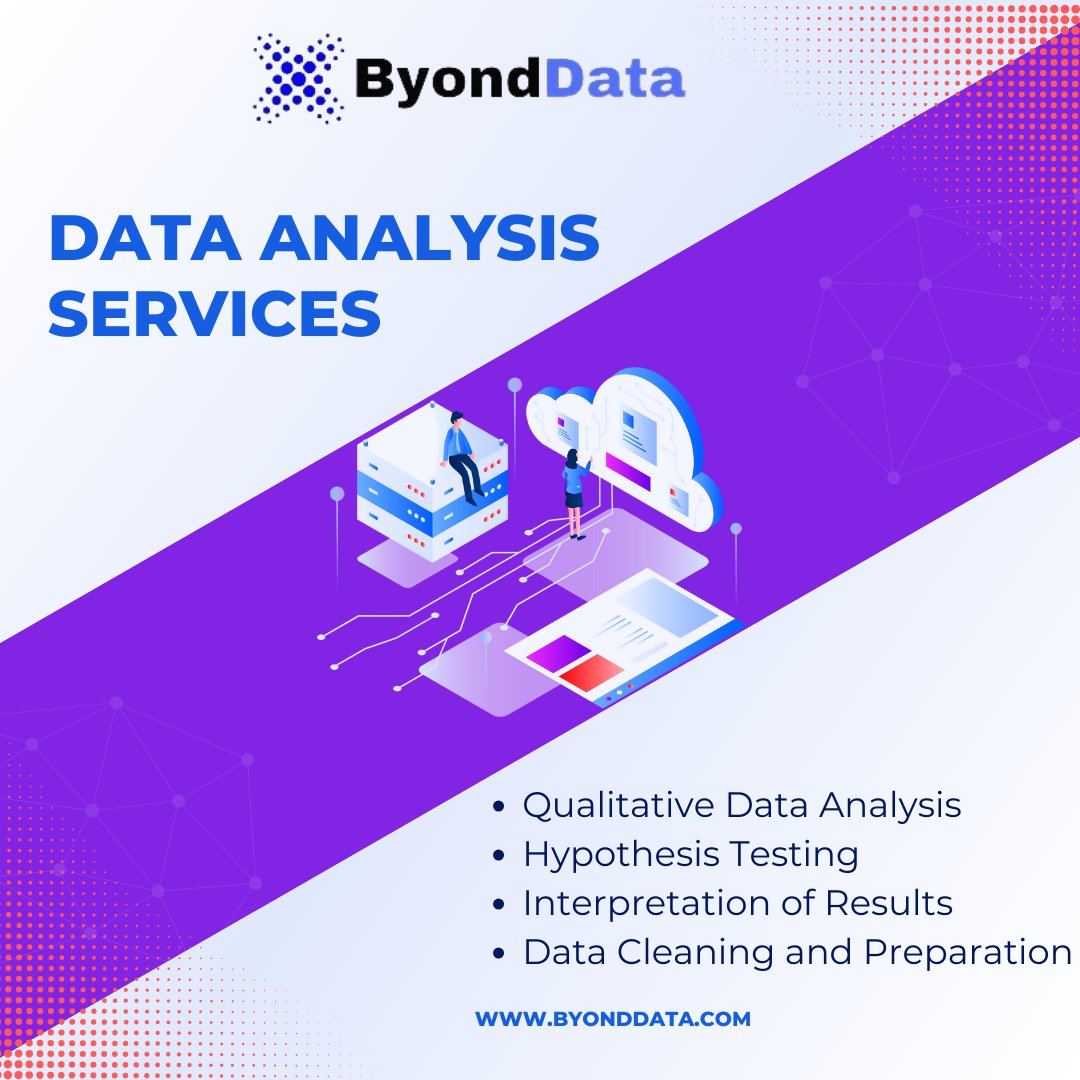 ByondData

DATA ANALYSIS SERVICES

- Qualitative Data Analysis
- Hypothesis Testing
- Interpretation of Results
- Data Cleaning and Preparation

WWW.BYONDDATA.COM